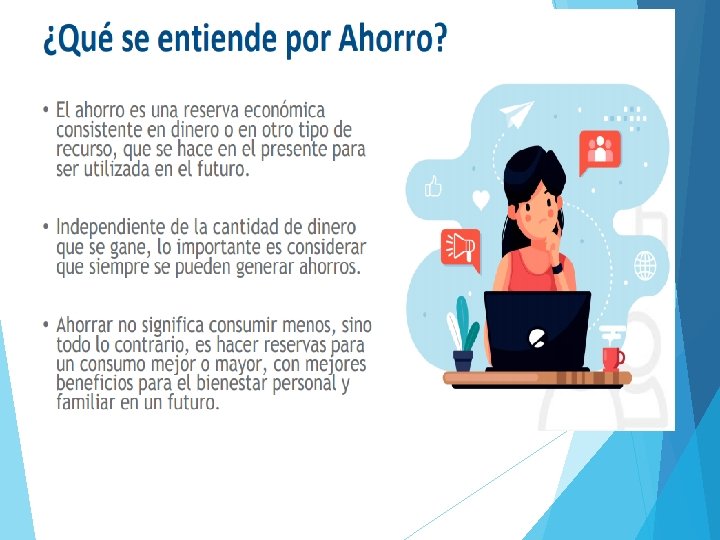 ¿Qué se entiende por Ahorro?

• El ahorro es una reserva económica consistente en dinero o en otro tipo de recurso, que se hace en el presente para ser utilizada en el futuro.

• Independiente de la cantidad de dinero que se gane, lo importante es considerar que siempre se pueden generar ahorros.

• Ahorrar no significa consumir menos, sino todo lo contrario, es hacer reservas para un consumo mejor o mayor, con mejores beneficios para el bienestar personal y familiar en un futuro.